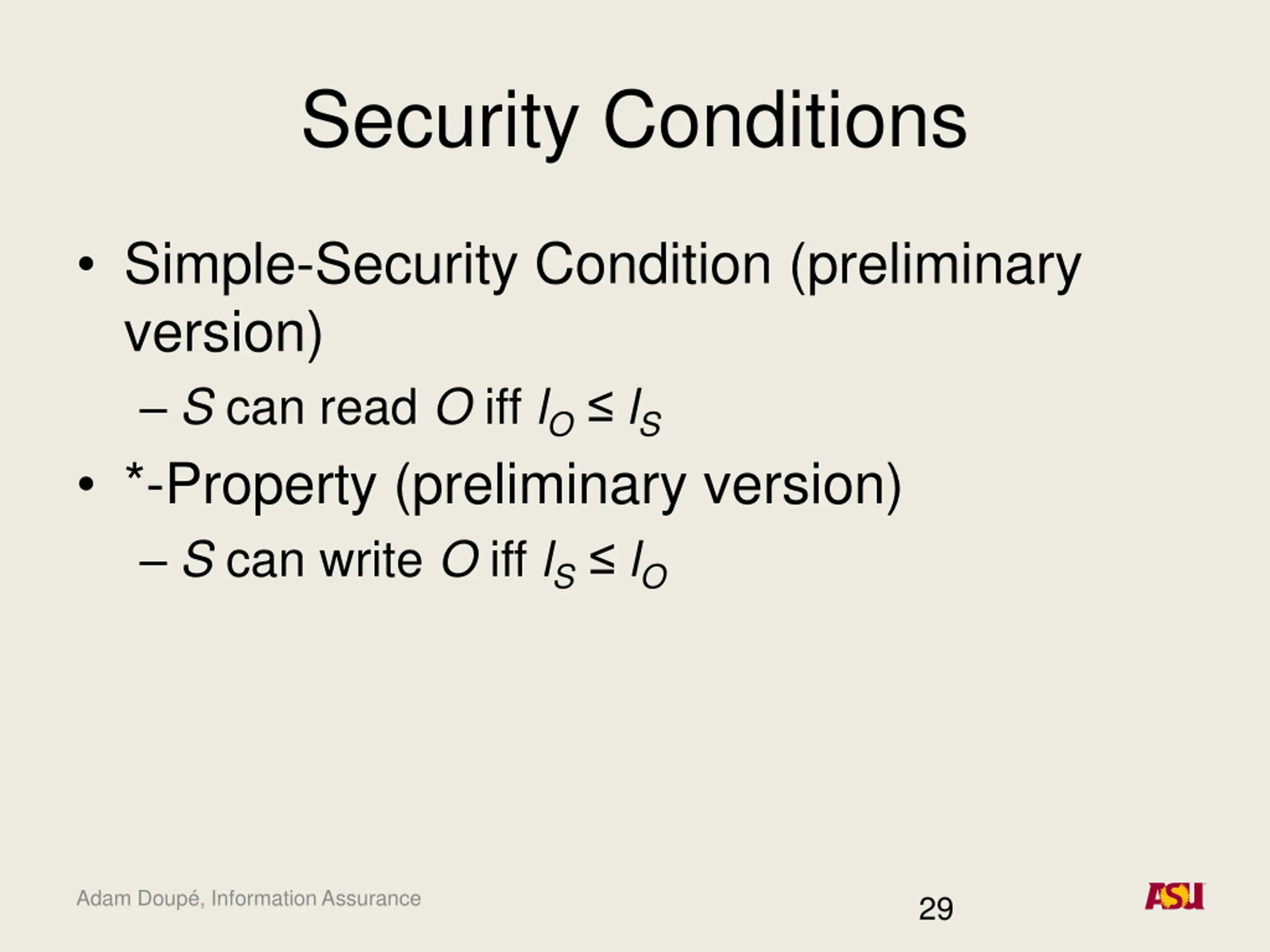 Security Conditions

• Simple-Security Condition (preliminary version)
– $S$ can read $O$ iff $l_O \leq l_S$
• *-Property (preliminary version)
– $S$ can write $O$ iff $l_S \leq l_O$

Adam Doupé, Information Assurance

29

ASU